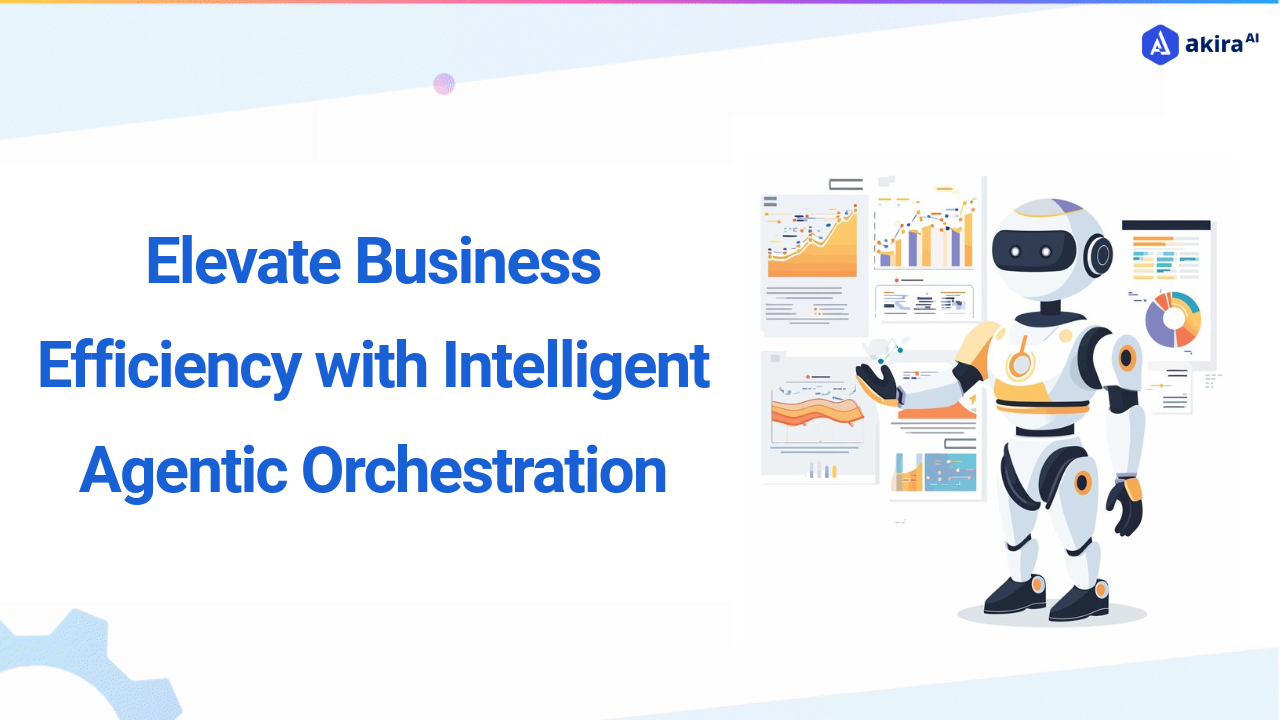 akira AI

Elevate Business Efficiency with Intelligent Agentic Orchestration